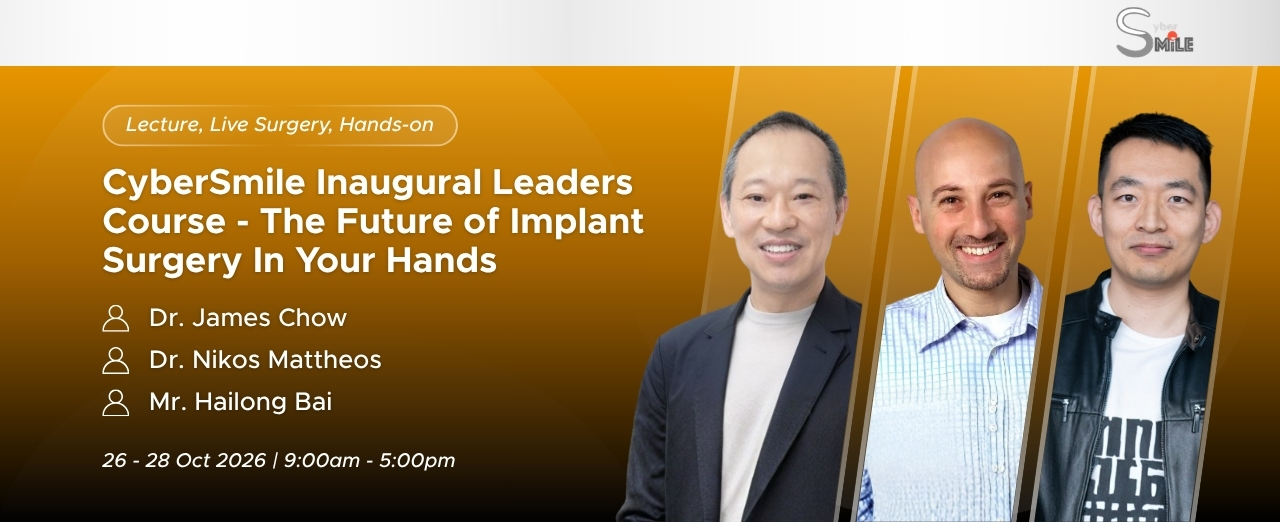 Cyber SMiLE

Lecture, Live Surgery, Hands-on

CyberSmile Inaugural Leaders Course - The Future of Implant Surgery In Your Hands

Dr. James Chow
Dr. Nikos Mattheos
Mr. Hailong Bai

26 - 28 Oct 2026 | 9:00am - 5:00pm